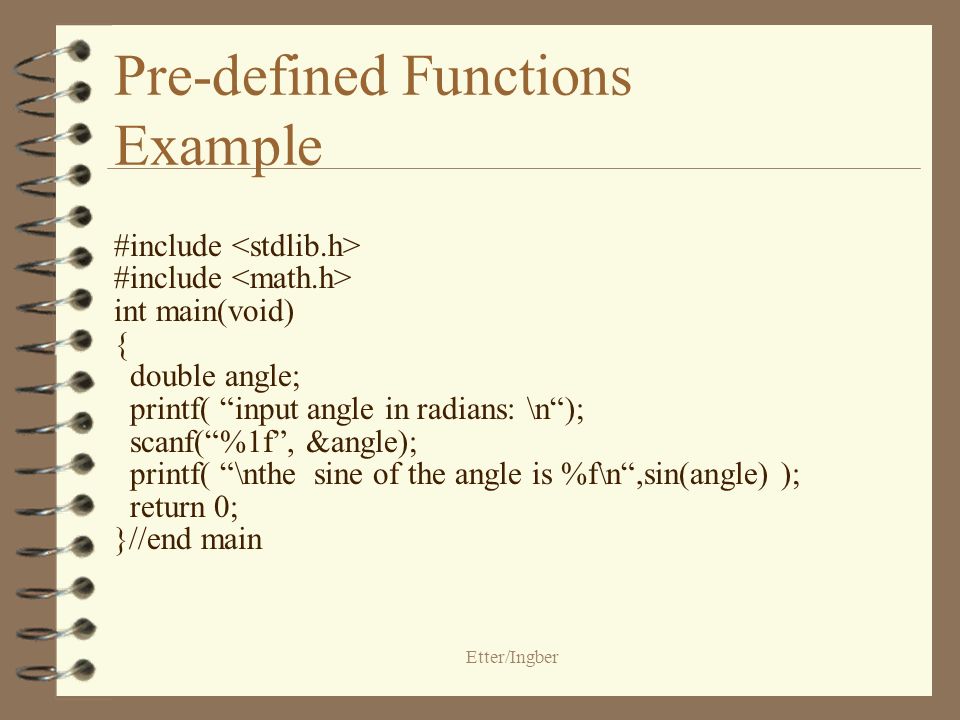 Pre-defined Functions Example

#include <stdlib.h>
#include <math.h>
int main(void)
{
double angle;
printf( “input angle in radians: \n“);
scanf(“%1f”, &angle);
printf( “\nthe sine of the angle is %f\n“,sin(angle) );
return 0;
}//end main

Etter/Ingber